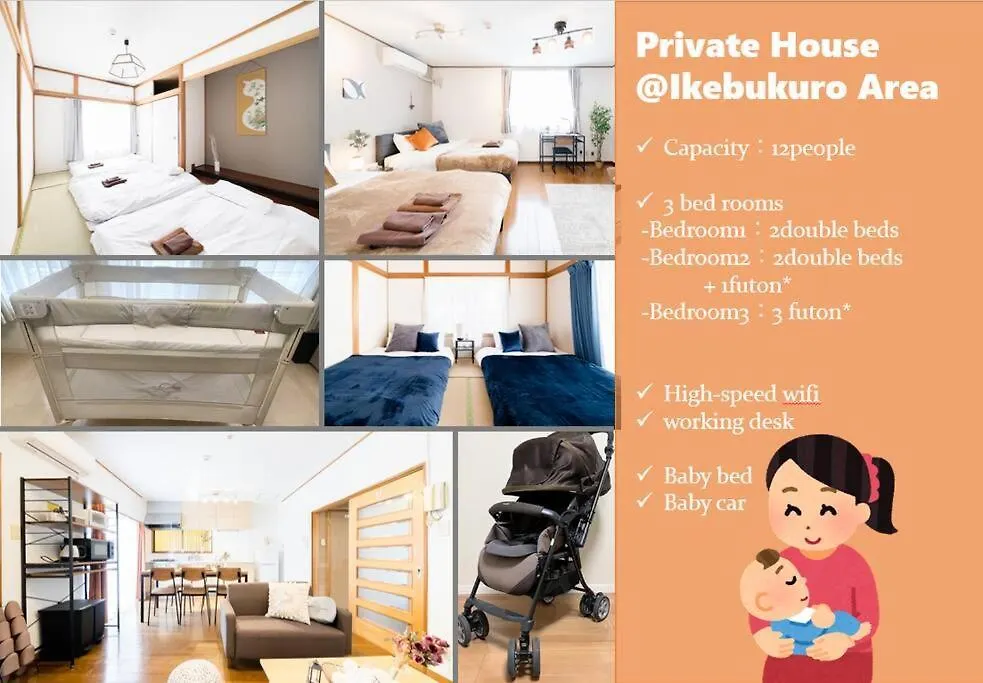 Private House
@Ikebukuro Area

✓ Capacity：12people

✓ 3 bed rooms
-Bedroom1：2double beds
-Bedroom2：2double beds
+ 1futon*
-Bedroom3：3 futon*

✓ High-speed wifi
✓ working desk

✓ Baby bed
✓ Baby car